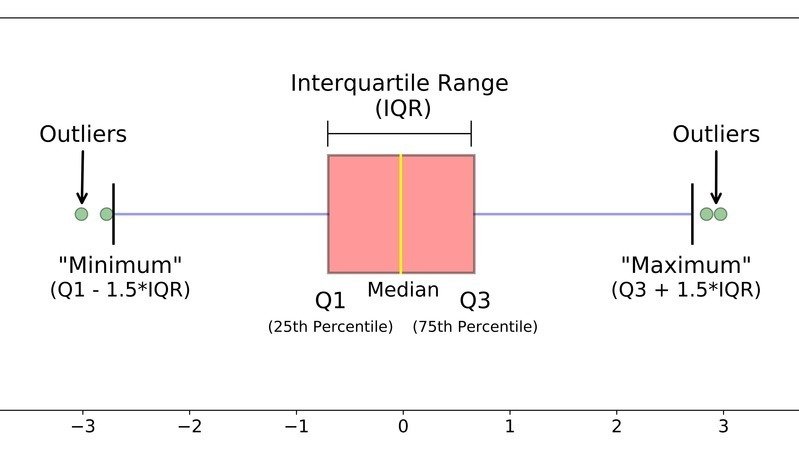 Interquartile Range
(IQR)

Outliers

Outliers

"Minimum"
(Q1 - 1.5*IQR)

Q1
(25th Percentile)

Median

Q3
(75th Percentile)

"Maximum"
(Q3 + 1.5*IQR)

−3 −2 −1 0 1 2 3